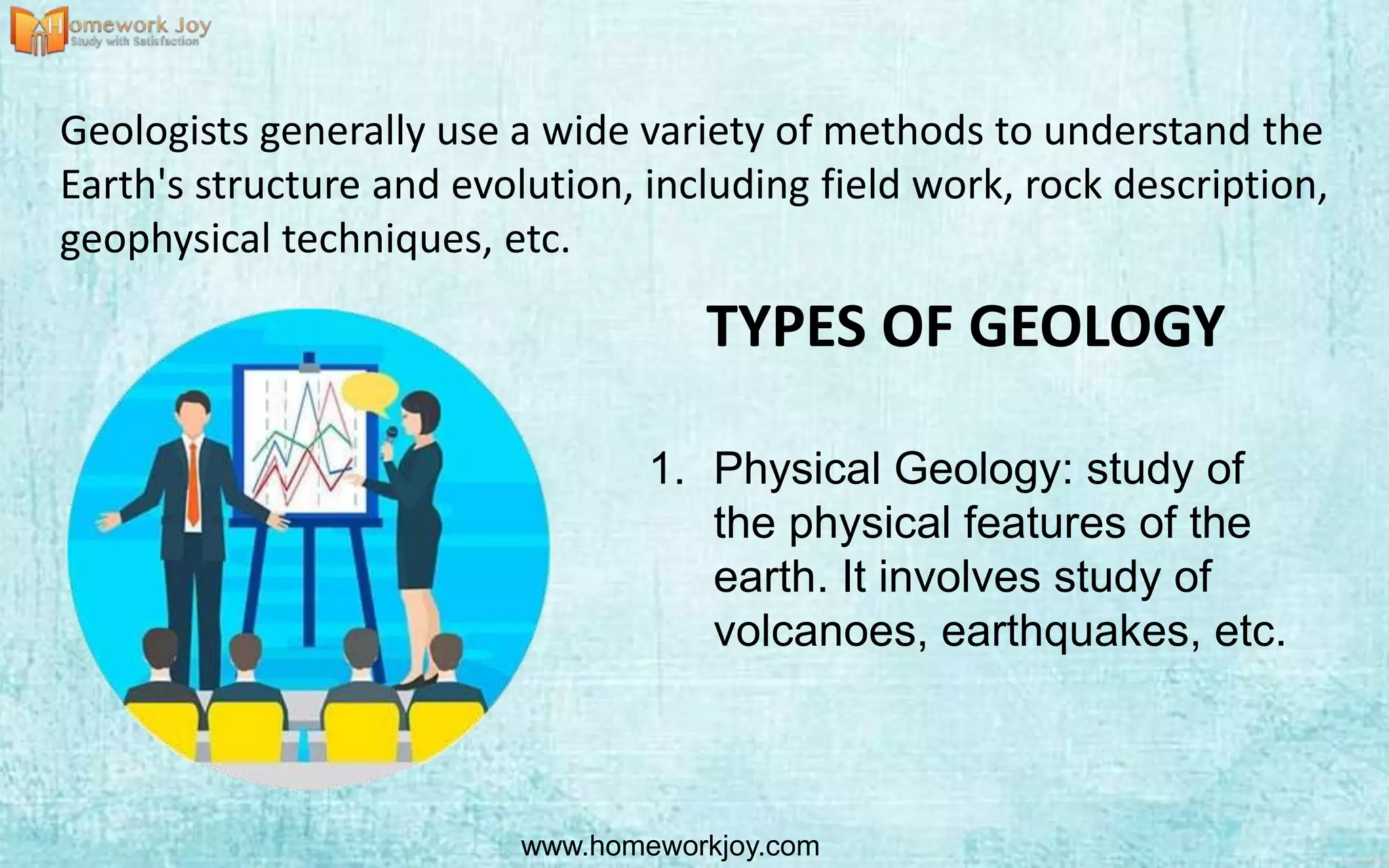 Homework Joy
Study with Satisfaction

Geologists generally use a wide variety of methods to understand the Earth's structure and evolution, including field work, rock description, geophysical techniques, etc.

TYPES OF GEOLOGY

1. Physical Geology: study of the physical features of the earth. It involves study of volcanoes, earthquakes, etc.

www.homeworkjoy.com